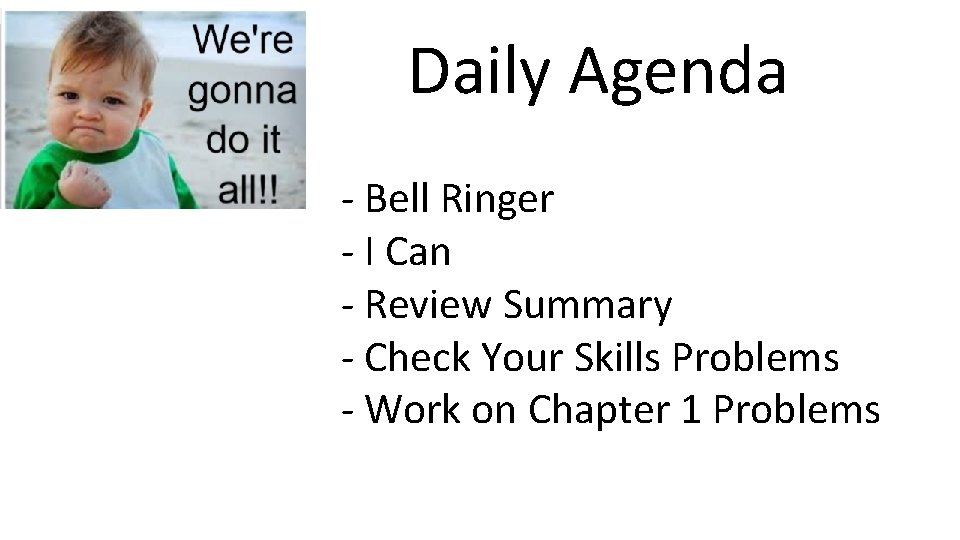 We're gonna do it all!!

Daily Agenda

- Bell Ringer
- I Can
- Review Summary
- Check Your Skills Problems
- Work on Chapter 1 Problems